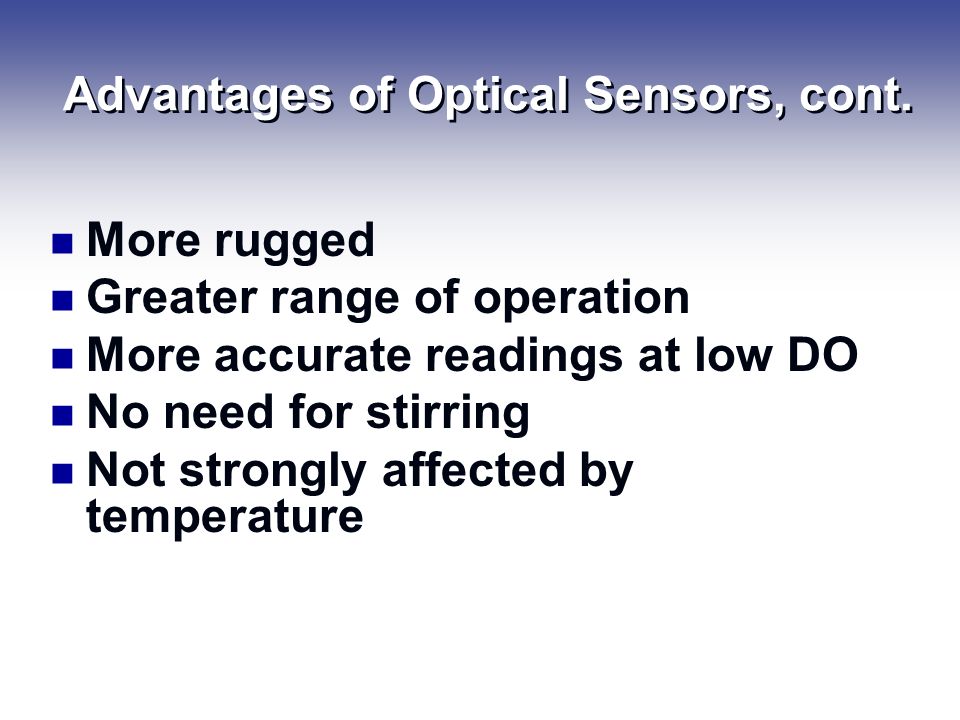 Advantages of Optical Sensors, cont.

- More rugged
- Greater range of operation
- More accurate readings at low DO
- No need for stirring
- Not strongly affected by temperature